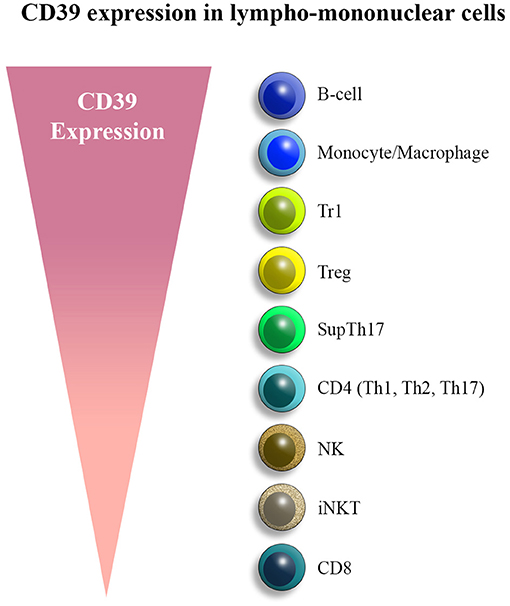 CD39 expression in lympho-mononuclear cells

CD39
Expression

B-cell

Monocyte/Macrophage

Tr1

Treg

SupTh17

CD4 (Th1, Th2, Th17)

NK

iNKT

CD8